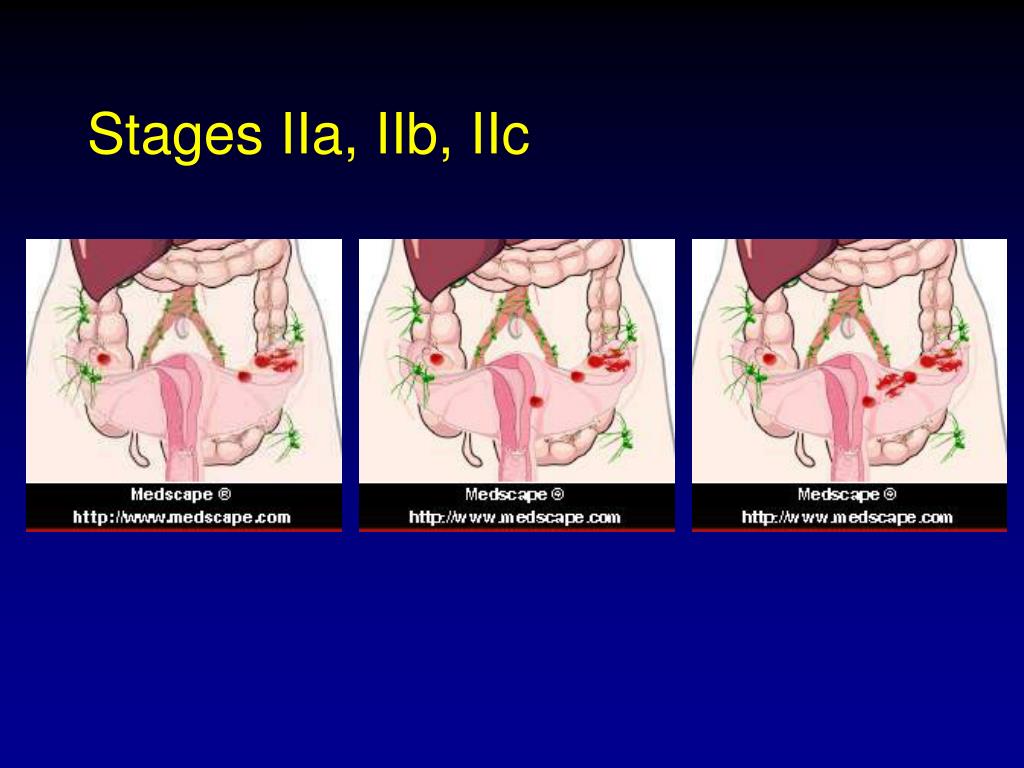 Stages IIa, IIb, IIc

Medscape ®
http://www.medscape.com

Medscape ®
http://www.medscape.com

Medscape ®
http://www.medscape.com